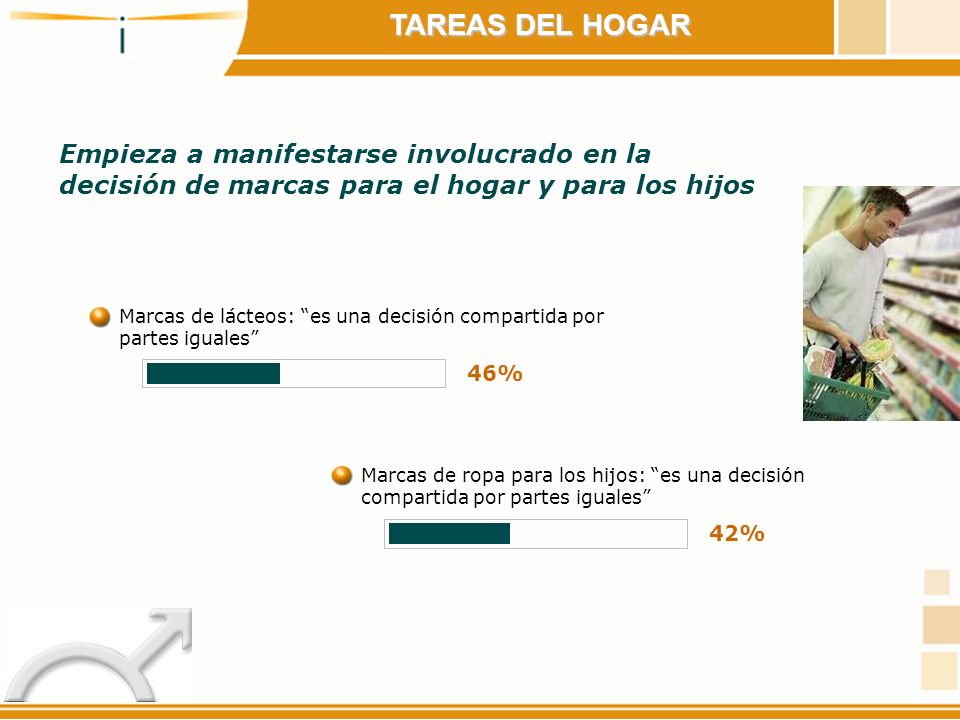 TAREAS DEL HOGAR

Empieza a manifestarse involucrado en la decisión de marcas para el hogar y para los hijos

Marcas de lácteos: “es una decisión compartida por partes iguales”

46%

Marcas de ropa para los hijos: “es una decisión compartida por partes iguales”

42%